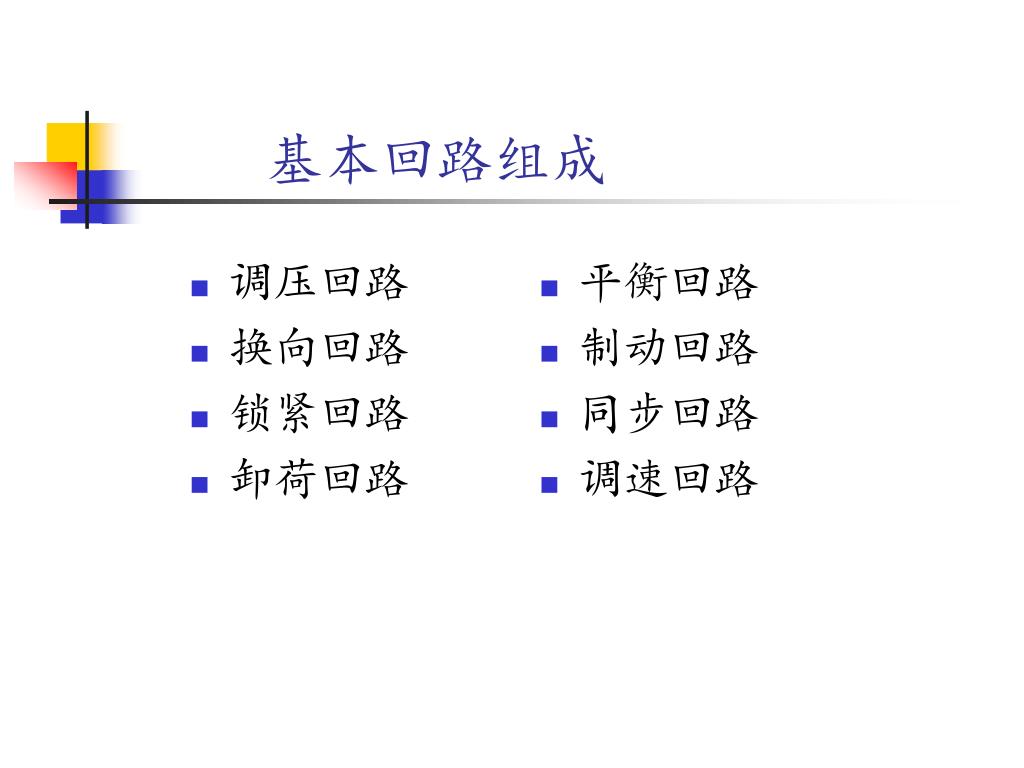 基本回路组成

- 调压回路
- 换向回路
- 锁紧回路
- 卸荷回路

- 平衡回路
- 制动回路
- 同步回路
- 调速回路